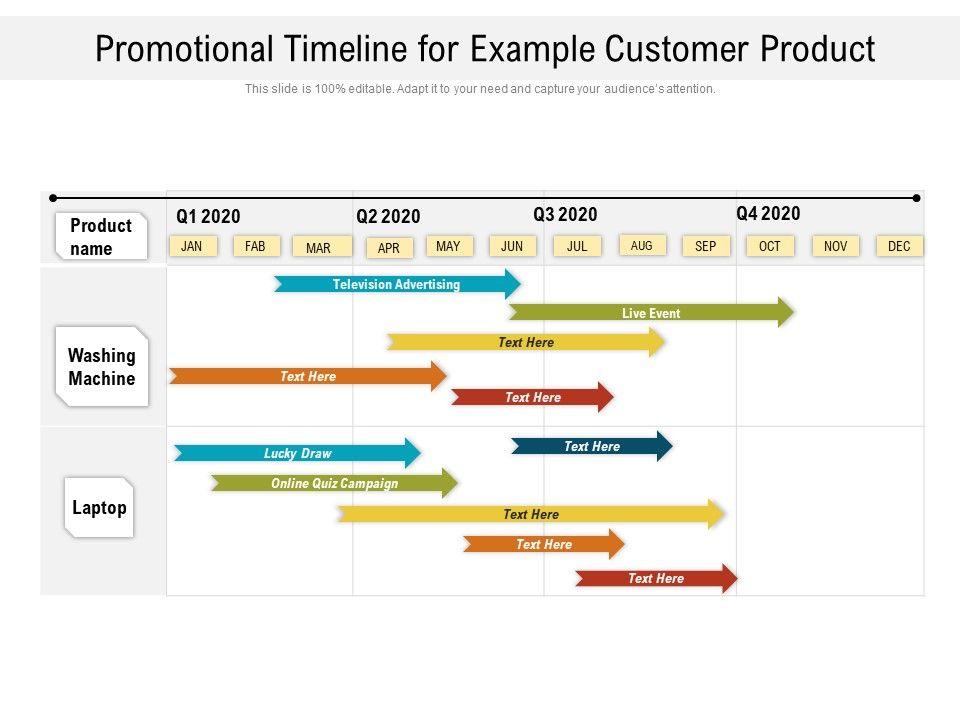 Promotional Timeline for Example Customer Product

This slide is 100% editable. Adapt it to your need and capture your audience's attention.

Product name

Q1 2020
JAN FAB MAR

Q2 2020
APR MAY JUN

Q3 2020
JUL AUG SEP

Q4 2020
OCT NOV DEC

Washing Machine

Television Advertising
Live Event
Text Here
Text Here
Text Here

Laptop

Lucky Draw
Text Here
Online Quiz Campaign
Text Here
Text Here
Text Here